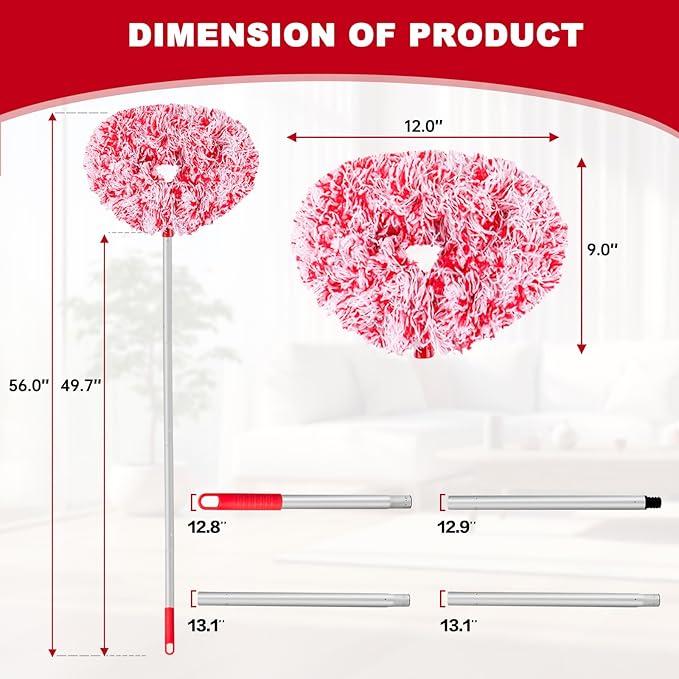 DIMENSION OF PRODUCT

12.0''

9.0''

56.0''

49.7''

12.8''

12.9''

13.1''

13.1''